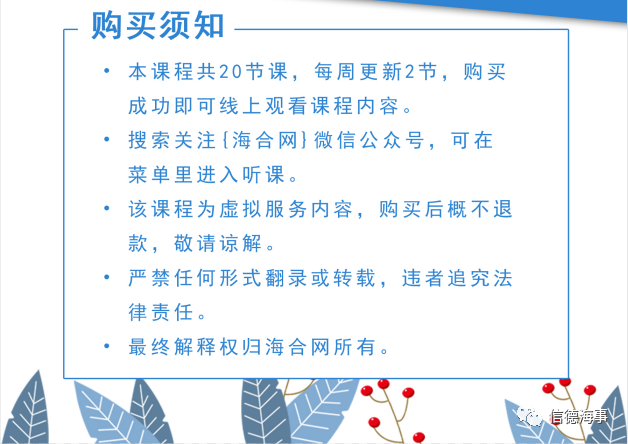 购买须知

• 本课程共20节课，每周更新2节，购买成功即可线上观看课程内容。

• 搜索关注{海合网}微信公众号，可在菜单里进入听课。

• 该课程为虚拟服务内容，购买后概不退款，敬请谅解。

• 严禁任何形式翻录或转载，违者追究法律责任。

• 最终解释权归海合网所有。

信德海事